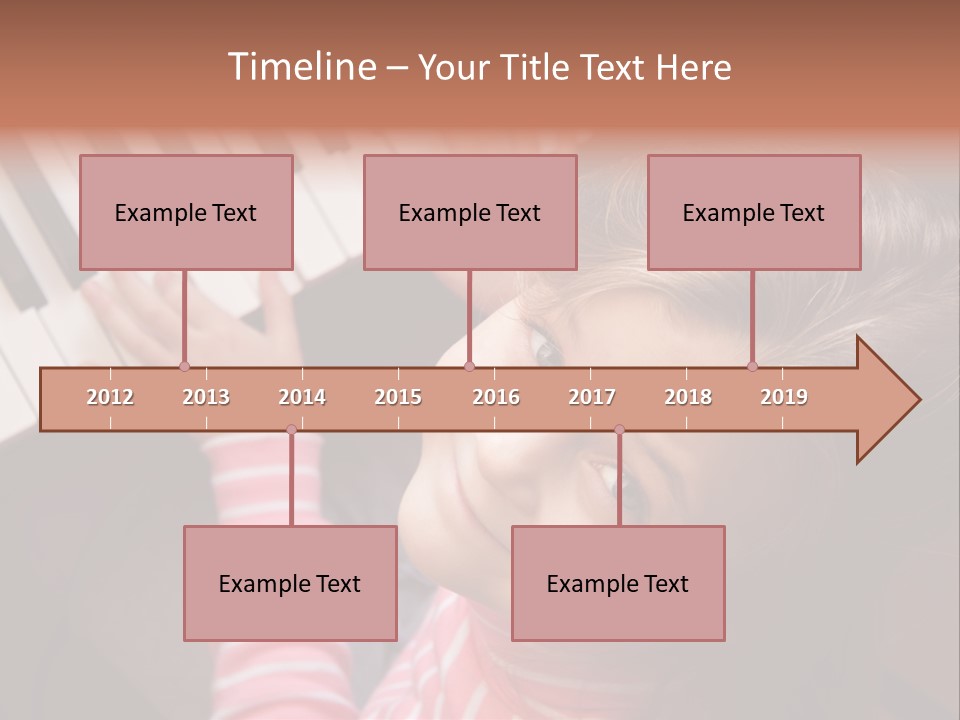 Timeline – Your Title Text Here

Example Text

Example Text

Example Text

2012 2013 2014 2015 2016 2017 2018 2019

Example Text

Example Text